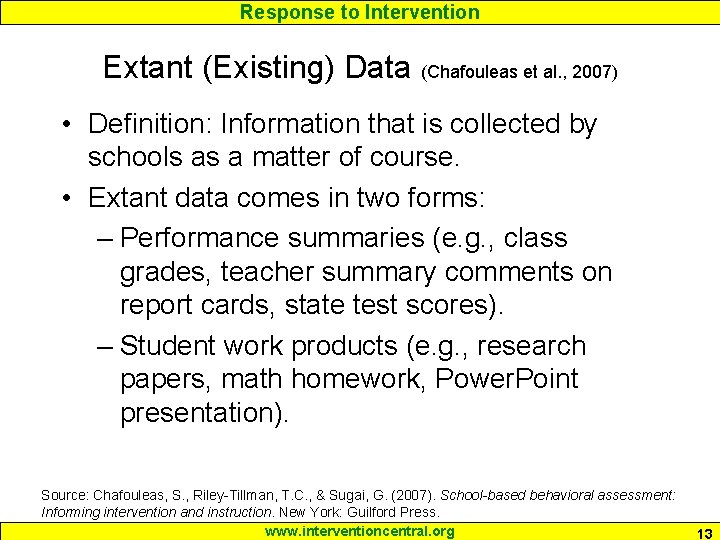 Response to Intervention

Extant (Existing) Data (Chafouleas et al., 2007)

• Definition: Information that is collected by schools as a matter of course.

• Extant data comes in two forms:

– Performance summaries (e.g., class grades, teacher summary comments on report cards, state test scores).

– Student work products (e.g., research papers, math homework, PowerPoint presentation).

Source: Chafouleas, S., Riley-Tillman, T.C., & Sugai, G. (2007). School-based behavioral assessment: Informing intervention and instruction. New York: Guilford Press.

www.interventioncentral.org

13